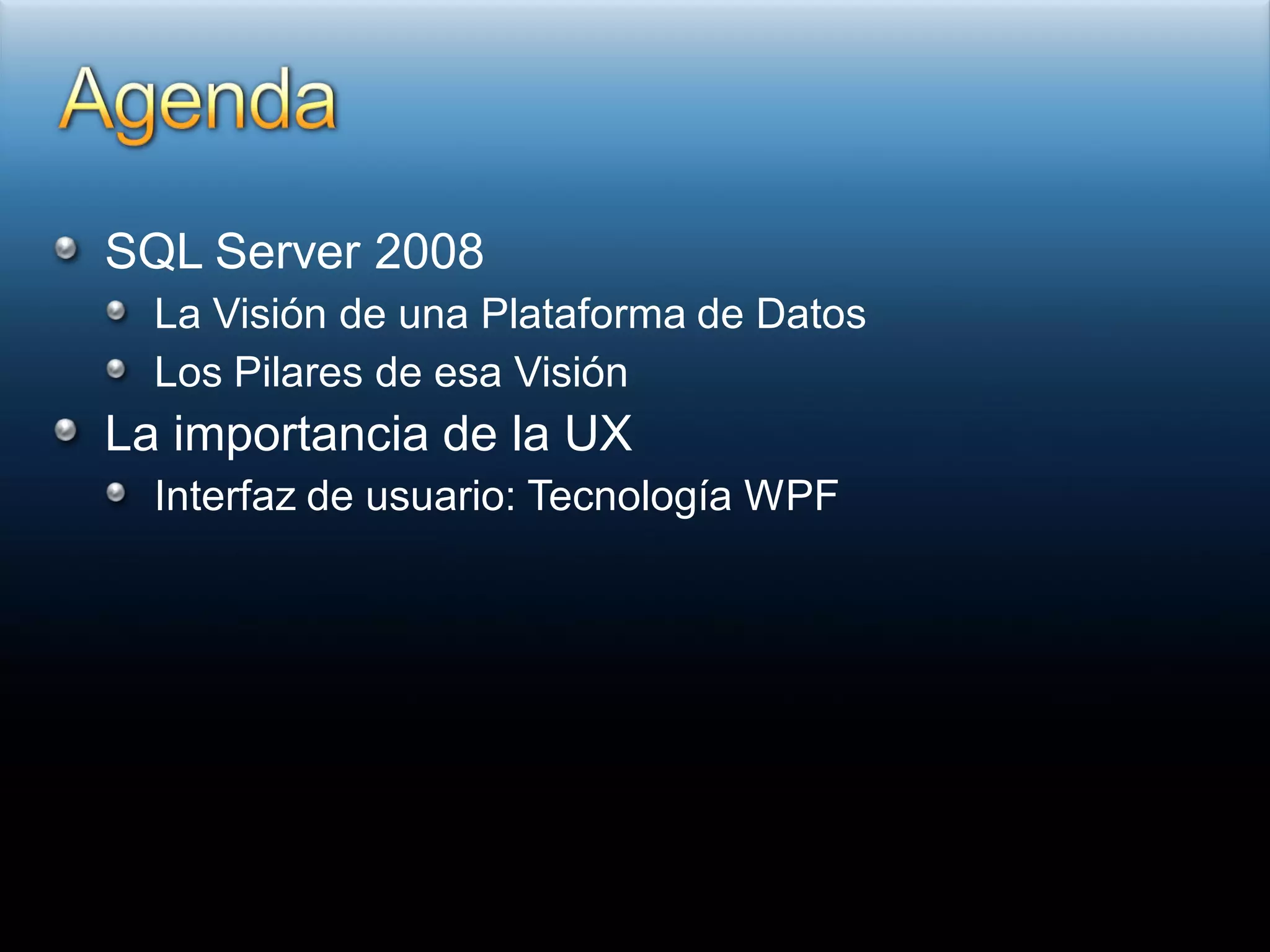 Agenda

SQL Server 2008

La Visión de una Plataforma de Datos

Los Pilares de esa Visión

La importancia de la UX

Interfaz de usuario: Tecnología WPF